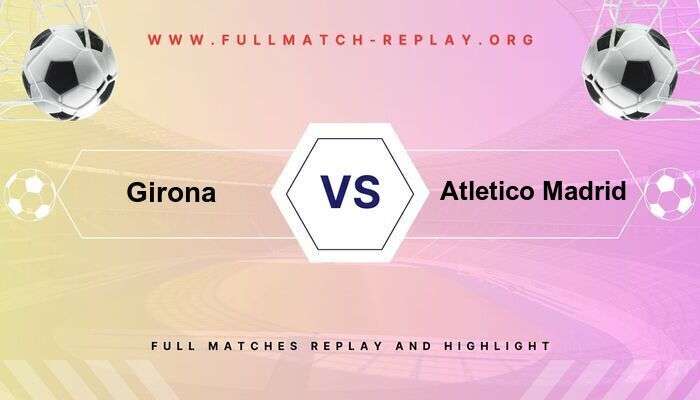 WWW.FULLMATCH-REPLAY.ORG

Girona

VS

Atletico Madrid

FULL MATCHES REPLAY AND HIGHLIGHT